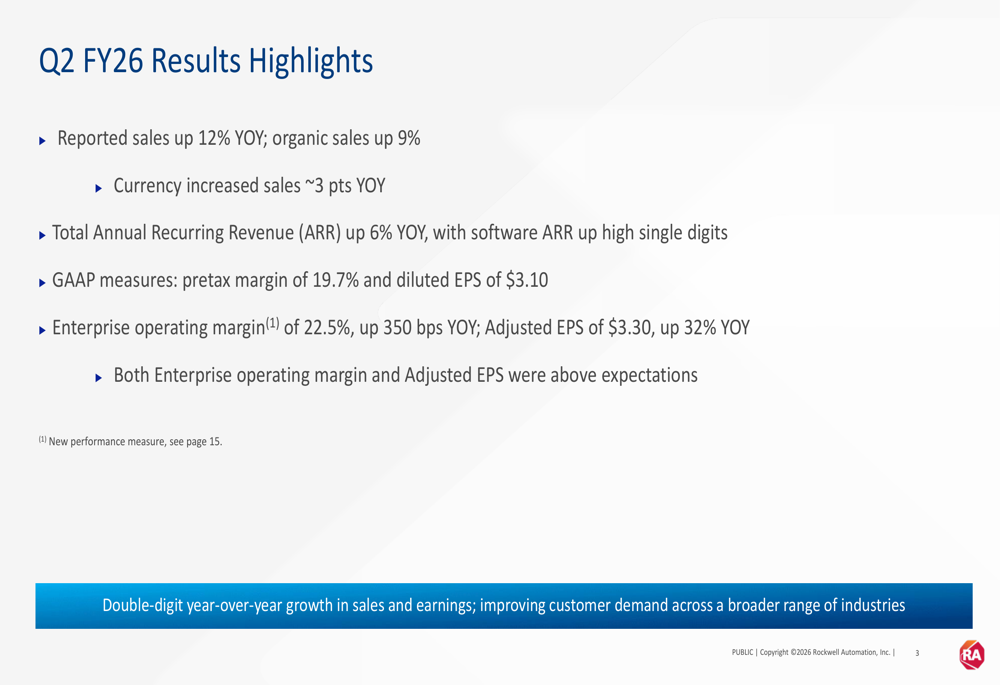 Q2 FY26 Results Highlights

▸ Reported sales up 12% YOY; organic sales up 9%

▸ Currency increased sales ~3 pts YOY

▸ Total Annual Recurring Revenue (ARR) up 6% YOY, with software ARR up high single digits

▸ GAAP measures: pretax margin of 19.7% and diluted EPS of $3.10

▸ Enterprise operating margin$^{(1)}$ of 22.5%, up 350 bps YOY; Adjusted EPS of $3.30, up 32% YOY

▸ Both Enterprise operating margin and Adjusted EPS were above expectations

$^{(1)}$ New performance measure, see page 15.

Double-digit year-over-year growth in sales and earnings; improving customer demand across a broader range of industries

PUBLIC | Copyright ©2026 Rockwell Automation, Inc. | 3

RA